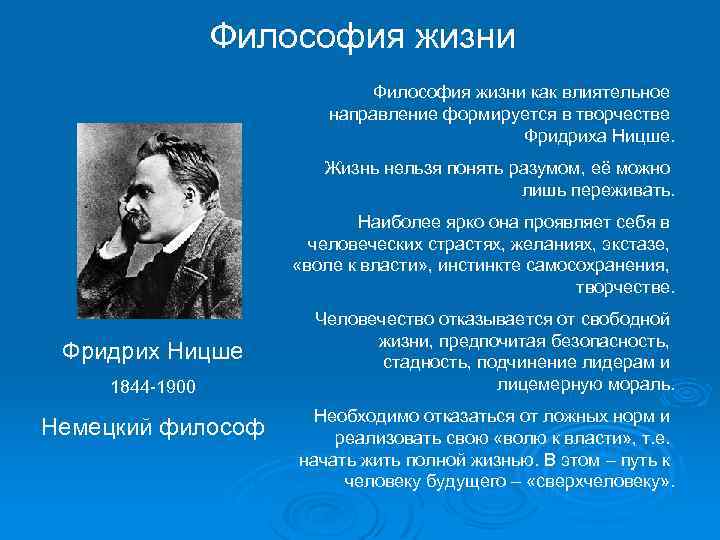 Философия жизни

Фридрих Ницше

1844-1900

Немецкий философ

Философия жизни как влиятельное направление формируется в творчестве Фридриха Ницше.

Жизнь нельзя понять разумом, её можно лишь переживать.

Наиболее ярко она проявляет себя в человеческих страстях, желаниях, экстазе, «воле к власти», инстинкте самосохранения, творчестве.

Человечество отказывается от свободной жизни, предпочитая безопасность, стадность, подчинение лидерам и лицемерную мораль.

Необходимо отказаться от ложных норм и реализовать свою «волю к власти», т.е. начать жить полной жизнью. В этом – путь к человеку будущего – «сверхчеловеку».